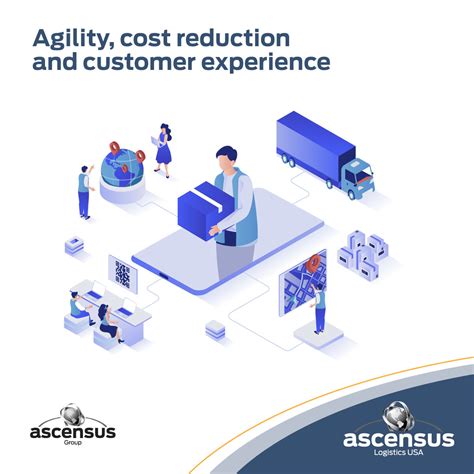 Agility, cost reduction and customer experience

ascensus
Group

ascensus
Logistics USA